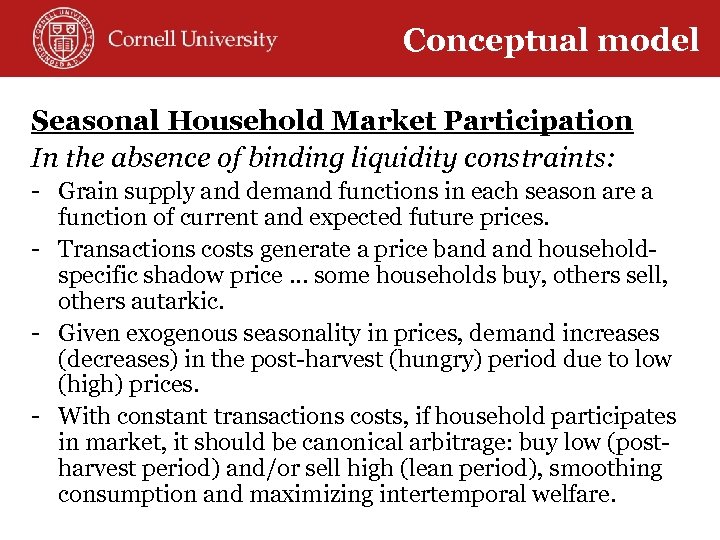 Cornell University

Conceptual model

Seasonal Household Market Participation

In the absence of binding liquidity constraints:

- Grain supply and demand functions in each season are a function of current and expected future prices.
- Transactions costs generate a price band and household-specific shadow price … some households buy, others sell, others autarkic.
- Given exogenous seasonality in prices, demand increases (decreases) in the post-harvest (hungry) period due to low (high) prices.
- With constant transactions costs, if household participates in market, it should be canonical arbitrage: buy low (post-harvest period) and/or sell high (lean period), smoothing consumption and maximizing intertemporal welfare.